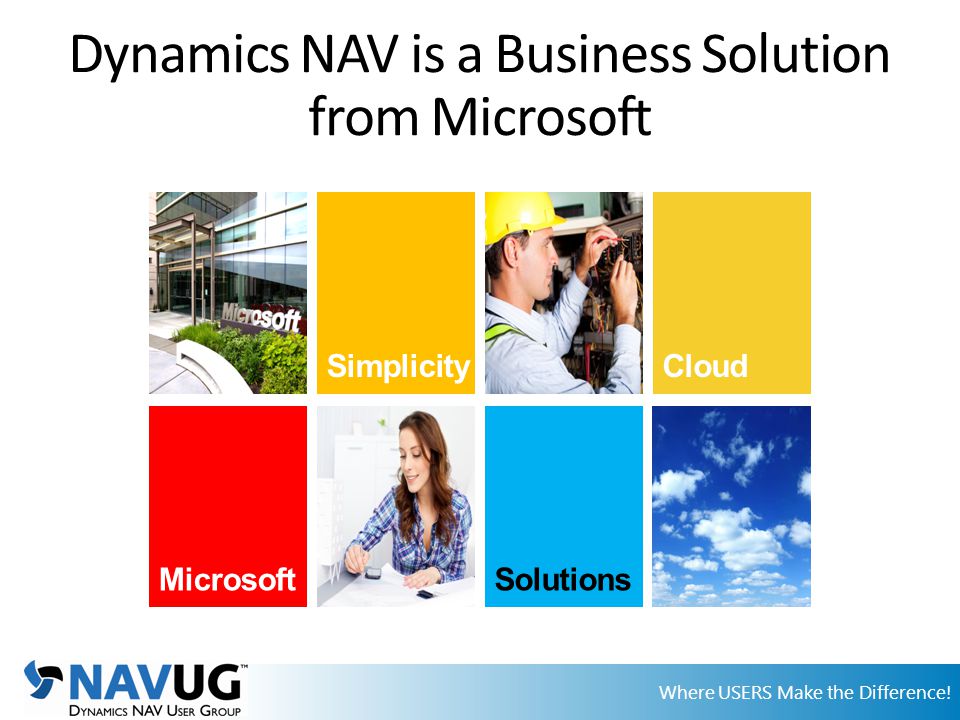 Dynamics NAV is a Business Solution from Microsoft

Microsoft

Simplicity

Cloud

Microsoft

Solutions

NAVUG™
DYNAMICS NAV USER GROUP

Where USERS Make the Difference!